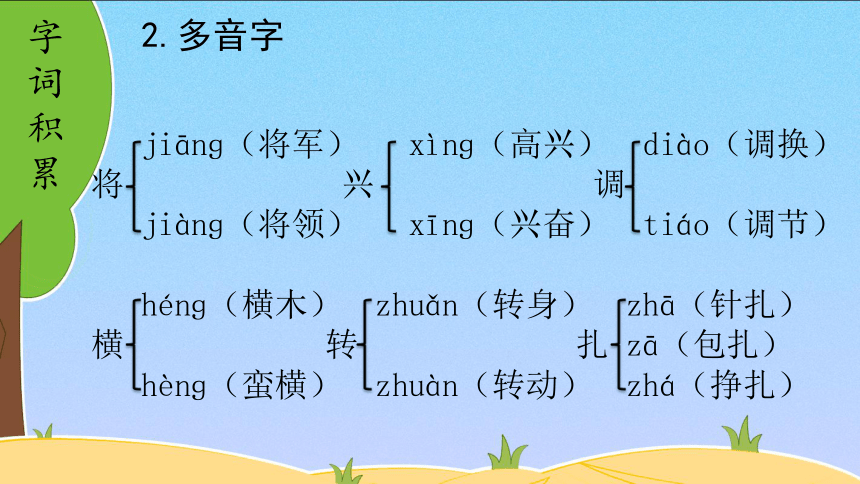 字词积累

2. 多音字

将 jiāng（将军）
jiàng（将领）

兴 xìng（高兴）
xīng（兴奋）

调 diào（调换）
tiáo（调节）

横 héng（横木）
hèng（蛮横）

转 zhuǎn（转身）
zhuàn（转动）

扎 zhā（针扎）
zā（包扎）
zhá（挣扎）